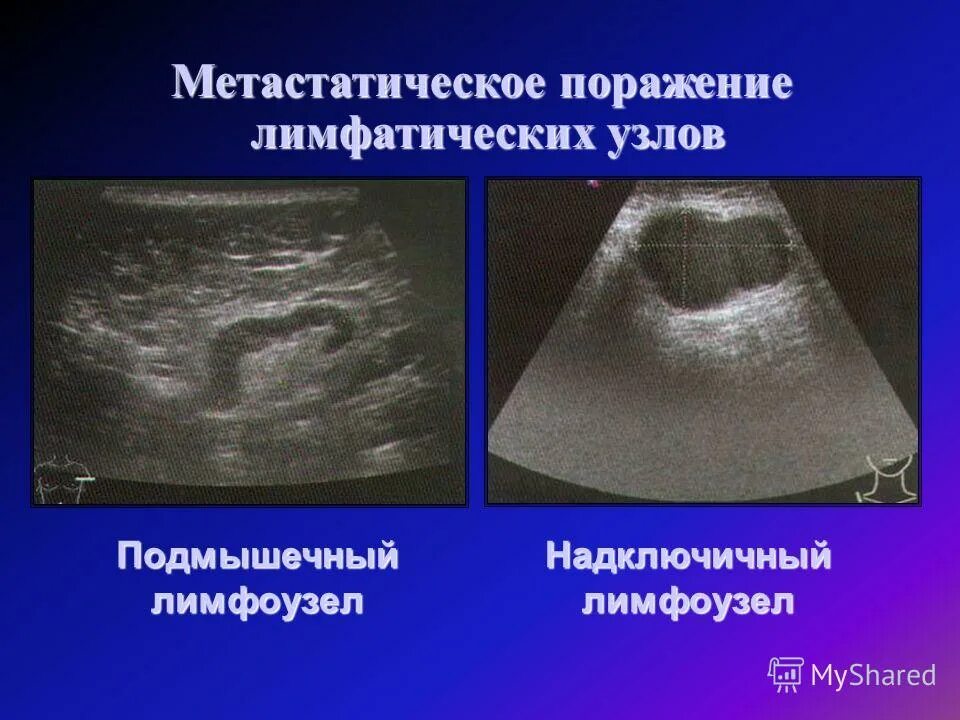 Метастатическое поражение лимфатических узлов

Подмышечный лимфоузел

Надключичный лимфоузел

MyShared